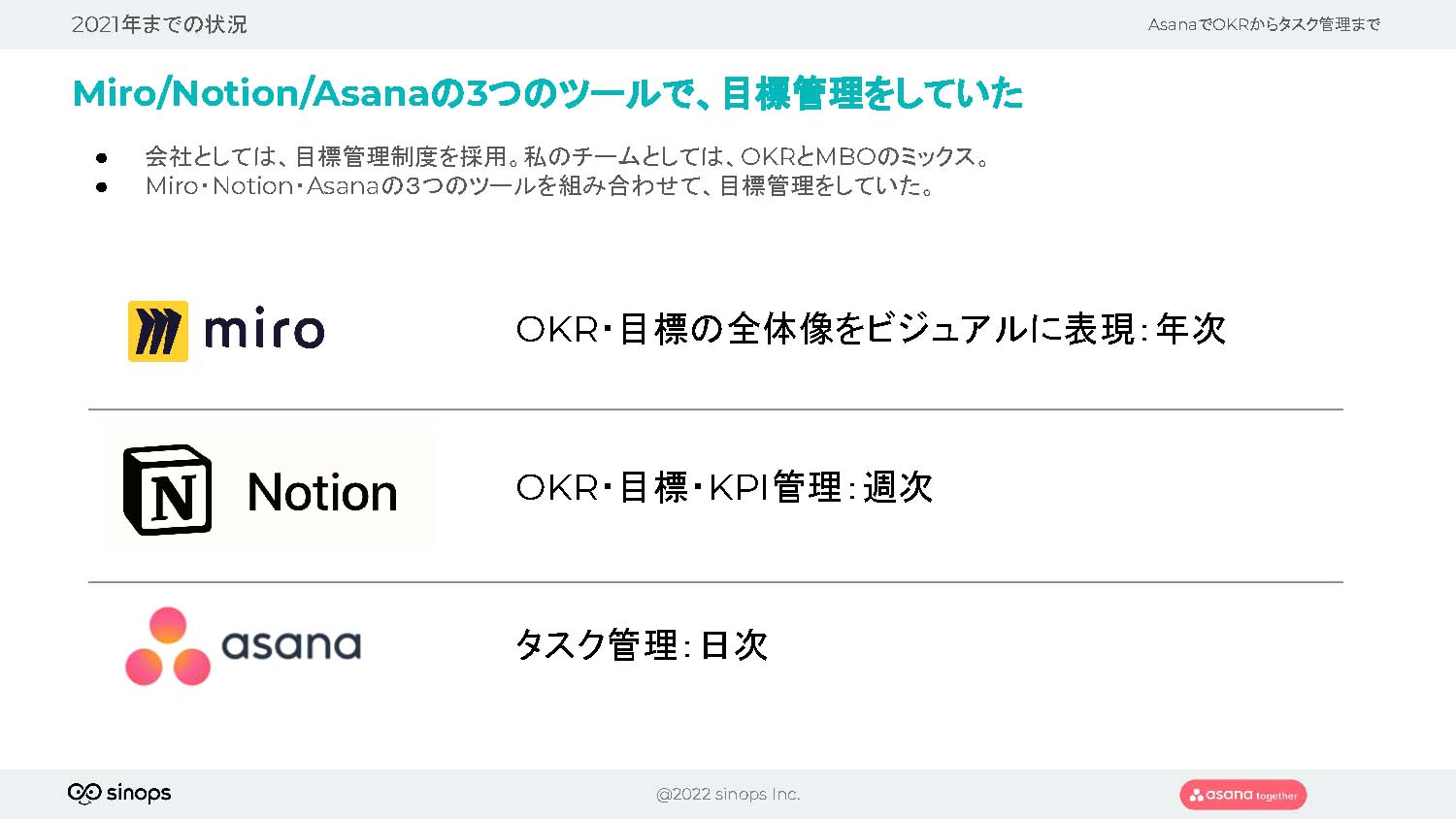 2021年までの状況

AsanaでOKRからタスク管理まで

Miro/Notion/Asanaの3つのツールで、目標管理をしていた

● 会社としては、目標管理制度を採用。私のチームとしては、OKRとMBOのミックス。
● Miro・Notion・Asanaの3つのツールを組み合わせて、目標管理をしていた。

miro

OKR・目標の全体像をビジュアルに表現：年次

Notion

OKR・目標・KPI管理：週次

asana

タスク管理：日次

sinops

@2022 sinops Inc.

asana together